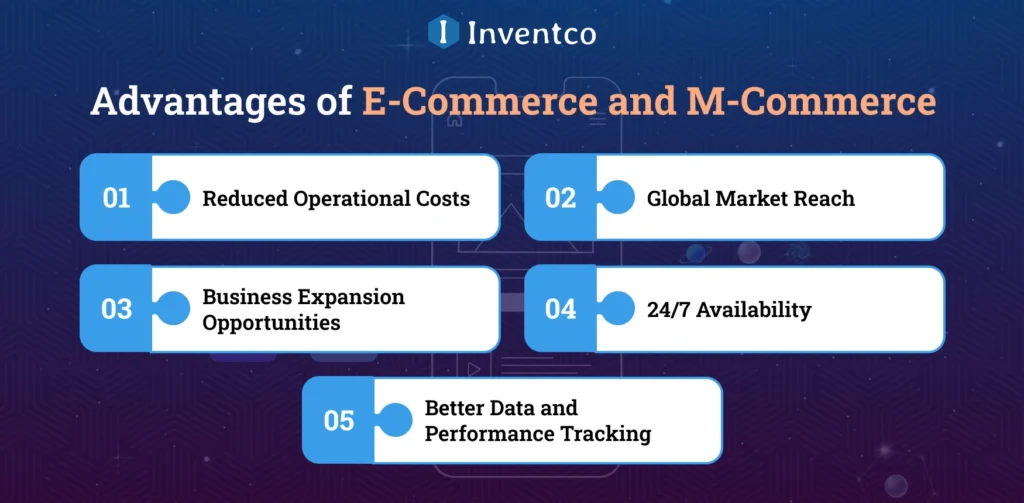 Inventco

Advantages of E-Commerce and M-Commerce

01 Reduced Operational Costs

02 Global Market Reach

03 Business Expansion Opportunities

04 24/7 Availability

05 Better Data and Performance Tracking